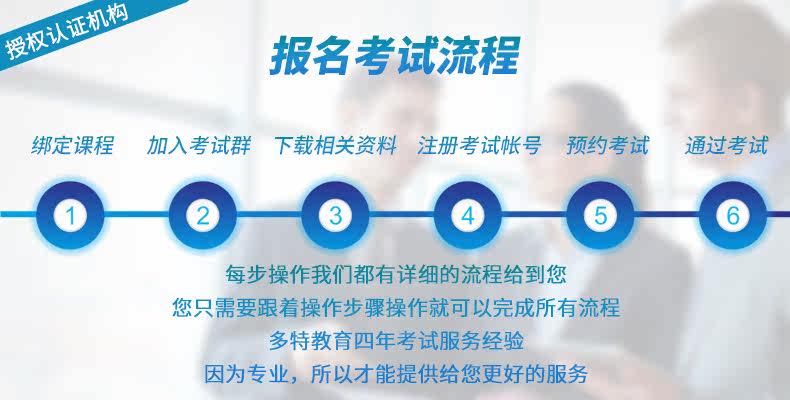 授权认证机构

报名考试流程

绑定课程 加入考试群 下载相关资料 注册考试帐号 预约考试 通过考试

1 2 3 4 5 6

每步操作我们都有详细的流程给到您
您只需要跟着操作步骤操作就可以完成所有流程
多特教育四年考试服务经验
因为专业，所以才能提供给您更好的服务